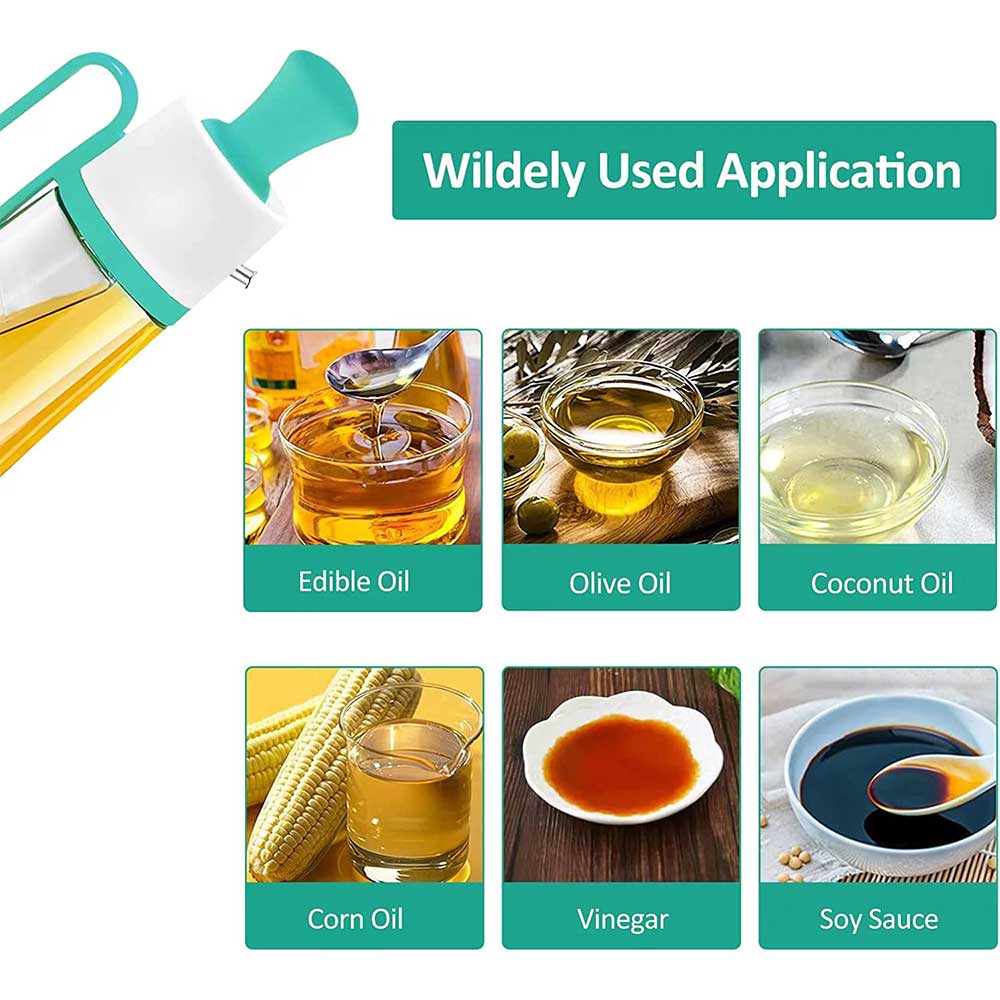 Wildely Used Application

Edible Oil

Olive Oil

Coconut Oil

Corn Oil

Vinegar

Soy Sauce